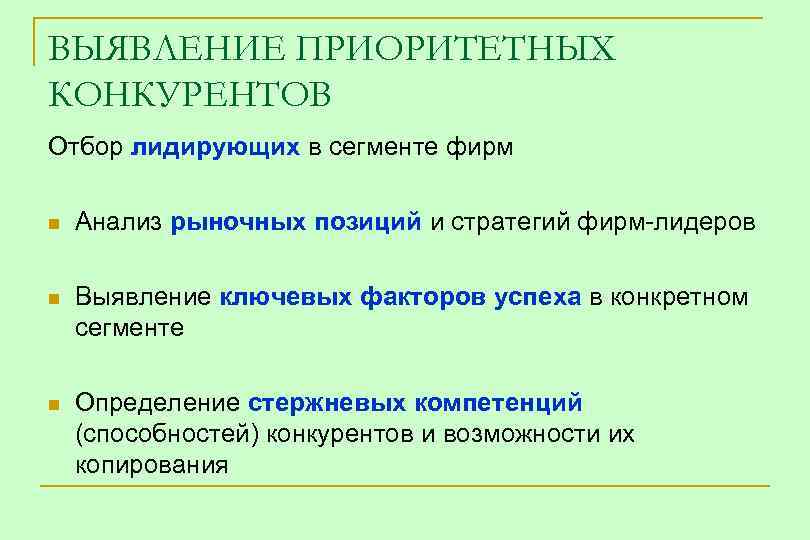 ВЫЯВЛЕНИЕ ПРИОРИТЕТНЫХ КОНКУРЕНТОВ

Отбор лидирующих в сегменте фирм

Анализ рыночных позиций и стратегий фирм-лидеров

Выявление ключевых факторов успеха в конкретном сегменте

Определение стержневых компетенций (способностей) конкурентов и возможности их копирования